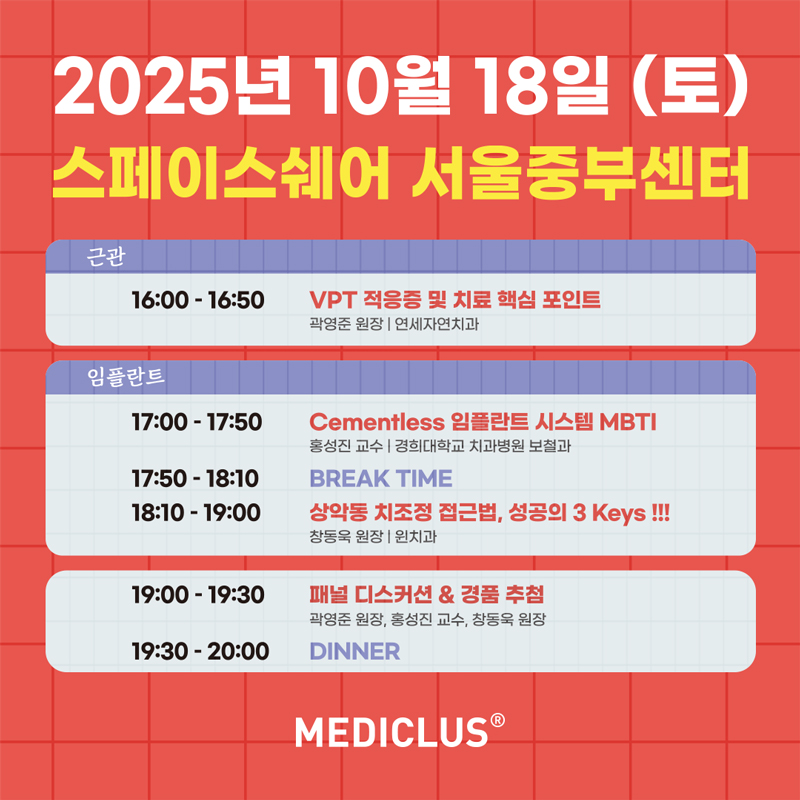 2025년 10월 18일 (토)
스페이스쉐어 서울중부센터

근관

16:00 - 16:50 VPT 적응증 및 치료 핵심 포인트
곽영준 원장 | 연세자연치과

임플란트

17:00 - 17:50 Cementless 임플란트 시스템 MBTI
홍성진 교수 | 경희대학교 치과병원 보철과

17:50 - 18:10 BREAK TIME

18:10 - 19:00 상악동 치조정 접근법, 성공의 3 Keys !!!
창동욱 원장 | 윈치과

19:00 - 19:30 패널 디스커션 & 경품 추첨
곽영준 원장, 홍성진 교수, 창동욱 원장

19:30 - 20:00 DINNER

MEDICLUS®